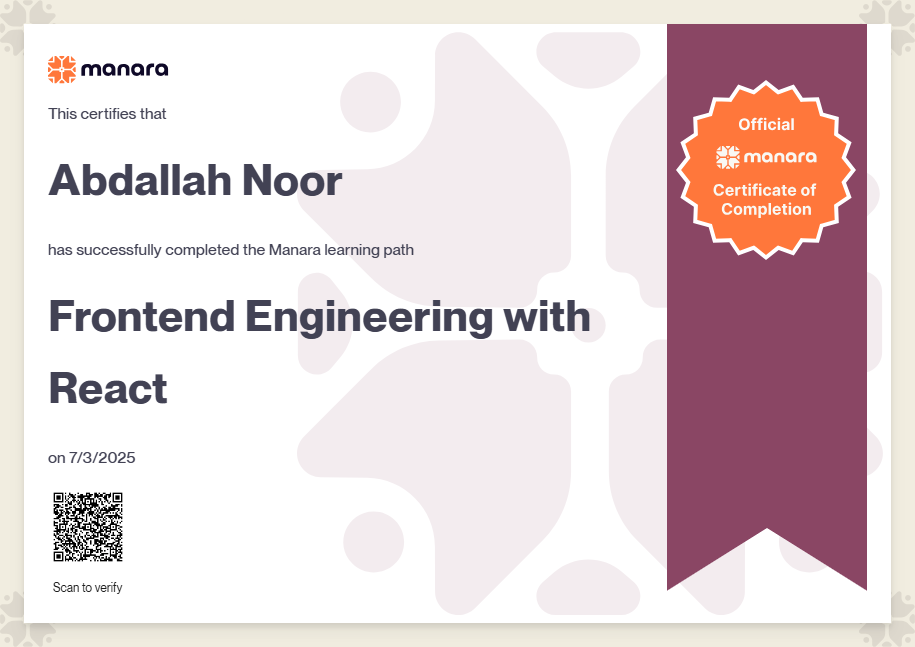 manara

This certifies that

Abdallah Noor

has successfully completed the Manara learning path

Frontend Engineering with React

on 7/3/2025

Scan to verify

Official
manara
Certificate of Completion